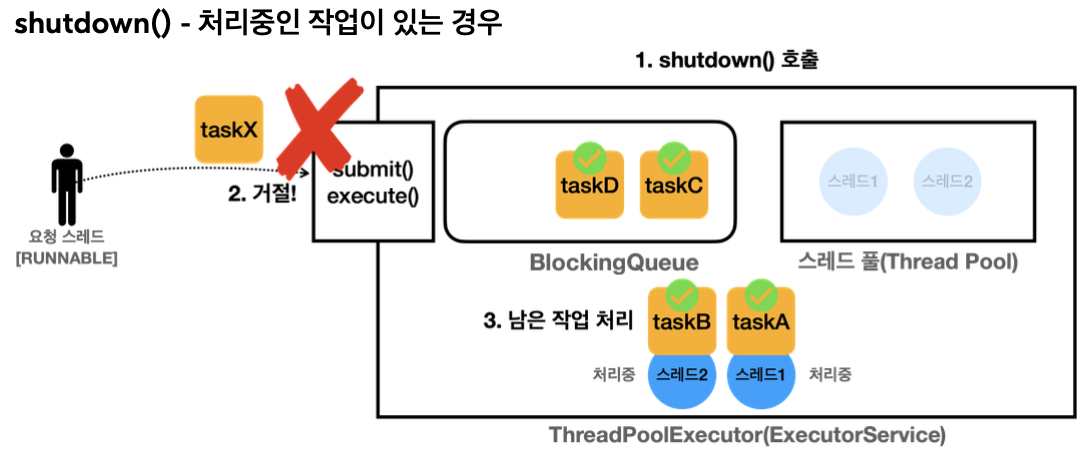 shutdown() - 처리중인 작업이 있는 경우

1. shutdown() 호출

taskX

2. 거절!

submit()
execute()

요청 스레드
[RUNNABLE]

taskD taskC

BlockingQueue

스레드1 스레드2

스레드 풀(Thread Pool)

3. 남은 작업 처리

taskB taskA

처리중 스레드2 스레드1 처리중

ThreadPoolExecutor(ExecutorService)